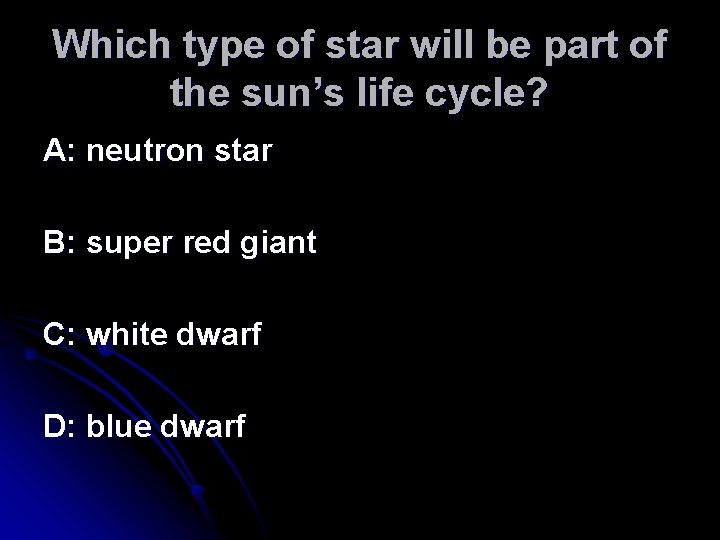 Which type of star will be part of the sun’s life cycle?

A: neutron star

B: super red giant

C: white dwarf

D: blue dwarf